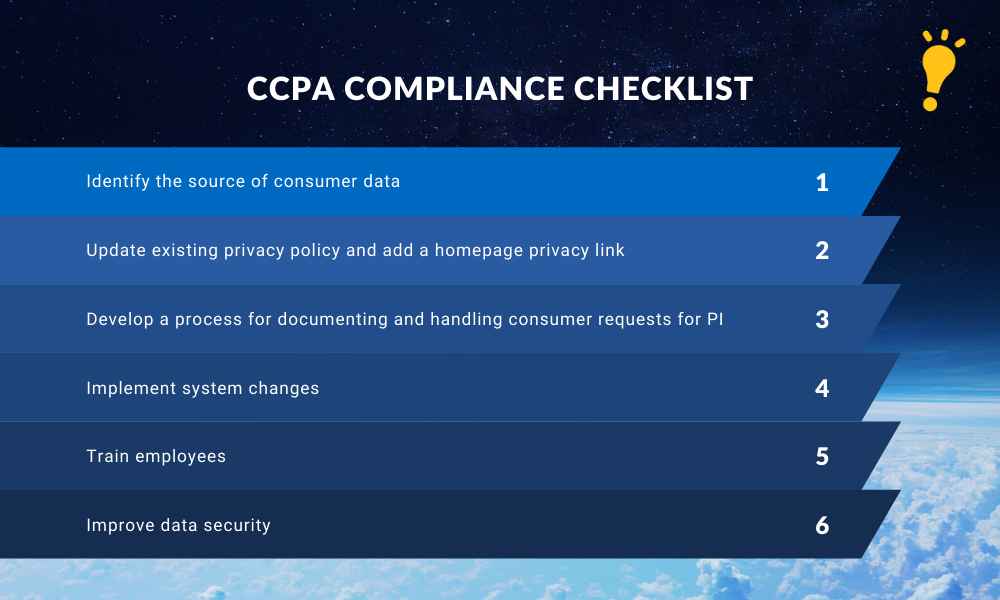 CCPA COMPLIANCE CHECKLIST

Identify the source of consumer data 1

Update existing privacy policy and add a homepage privacy link 2

Develop a process for documenting and handling consumer requests for PI 3

Implement system changes 4

Train employees 5

Improve data security 6